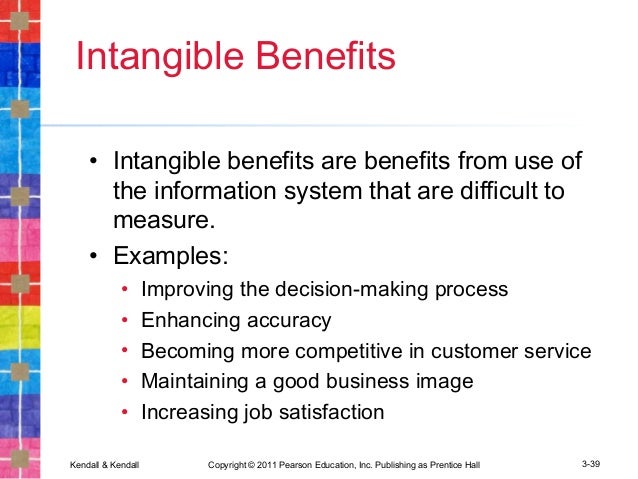 Intangible Benefits

• Intangible benefits are benefits from use of the information system that are difficult to measure.
• Examples:
  • Improving the decision-making process
  • Enhancing accuracy
  • Becoming more competitive in customer service
  • Maintaining a good business image
  • Increasing job satisfaction

Kendall & Kendall     Copyright © 2011 Pearson Education, Inc. Publishing as Prentice Hall     3-39